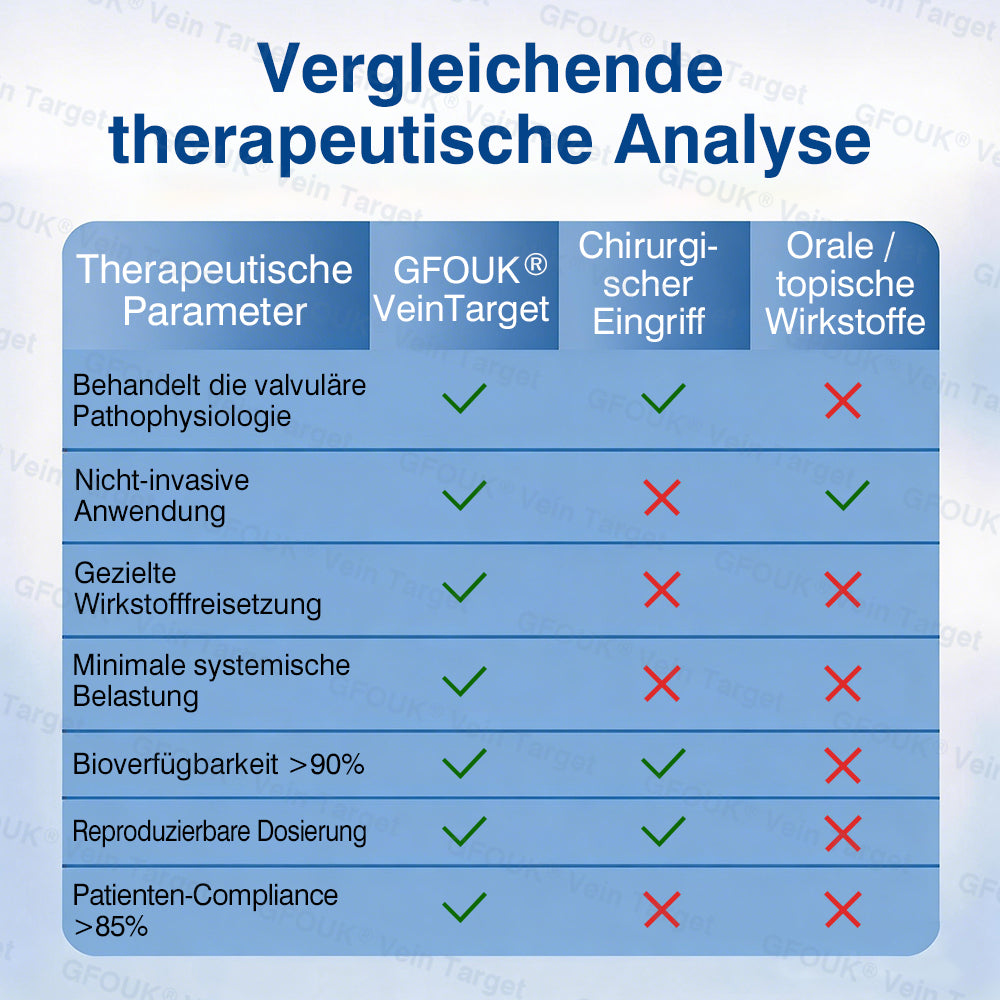 Vergleichende therapeutische Analyse

| Therapeutische Parameter | GFOUK® VeinTarget | Chirurgischer Eingriff | Orale / topische Wirkstoffe |
|---|---|---|---|
| Behandelt die valvuläre Pathophysiologie | ✓ | ✓ | ✗ |
| Nicht-invasive Anwendung | ✓ | ✗ | ✓ |
| Gezielte Wirkstofffreisetzung | ✓ | ✗ | ✗ |
| Minimale systemische Belastung | ✓ | ✗ | ✗ |
| Bioverfügbarkeit >90% | ✓ | ✓ | ✗ |
| Reproduzierbare Dosierung | ✓ | ✓ | ✗ |
| Patienten-Compliance >85% | ✓ | ✗ | ✗ |

GFOUK® Vein Target